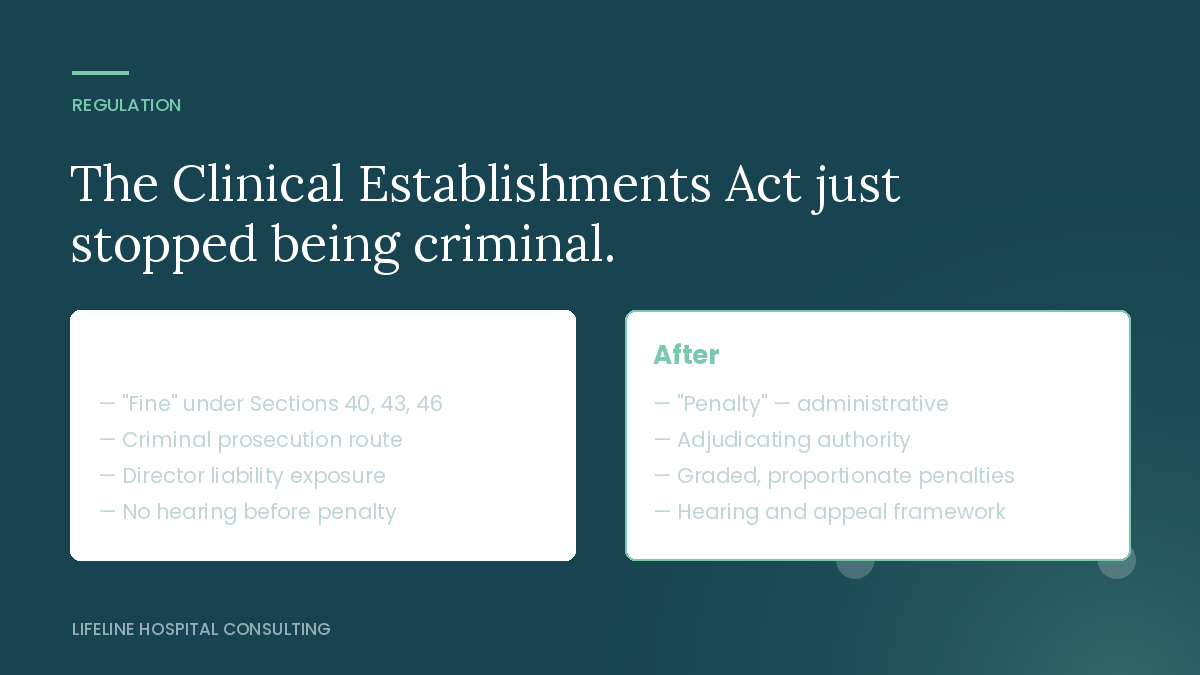 REGULATION

The Clinical Establishments Act just stopped being criminal.

— "Fine" under Sections 40, 43, 46
— Criminal prosecution route
— Director liability exposure
— No hearing before penalty

After

— "Penalty" — administrative
— Adjudicating authority
— Graded, proportionate penalties
— Hearing and appeal framework

LIFELINE HOSPITAL CONSULTING